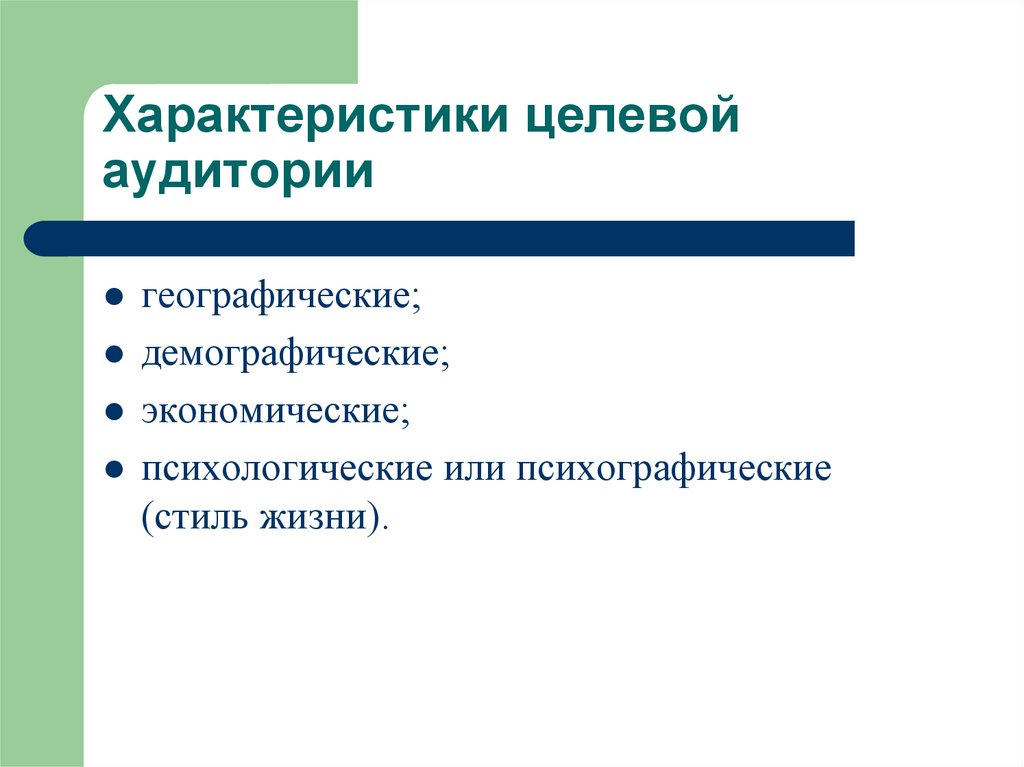 Характеристики целевой аудитории

- географические;
- демографические;
- экономические;
- психологические или психографические (стиль жизни).